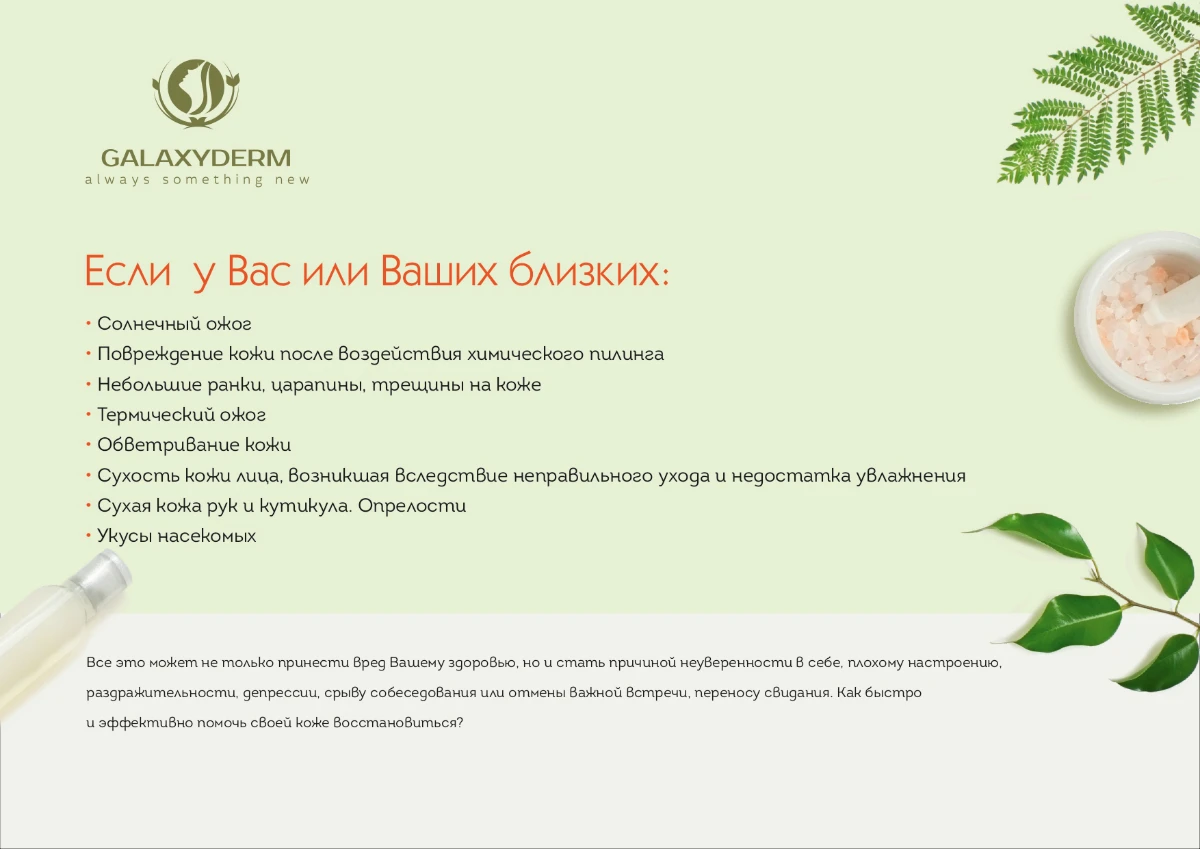 GALAXYDERM
always something new

Если у Вас или Ваших близких:

• Солнечный ожог
• Повреждение кожи после воздействия химического пилинга
• Небольшие ранки, царапины, трещины на коже
• Термический ожог
• Обветривание кожи
• Сухость кожи лица, возникшая вследствие неправильного ухода и недостатка увлажнения
• Сухая кожа рук и кутикула. Опрелости
• Укусы насекомых

Все это может не только принести вред Вашему здоровью, но и стать причиной неуверенности в себе, плохому настроению, раздражительности, депрессии, срыву собеседования или отмены важной встречи, переносу свидания. Как быстро и эффективно помочь своей коже восстановиться?